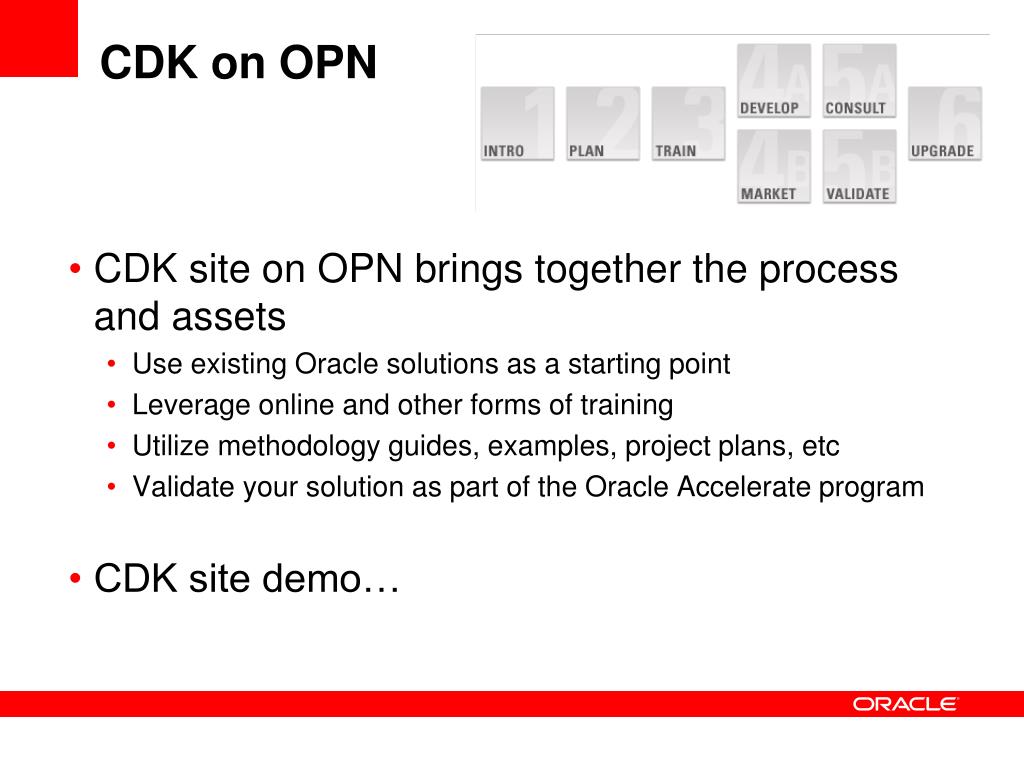 CDK on OPN

1 INTRO
2 PLAN
3 TRAIN
4A DEVELOP
4B MARKET
5A CONSULT
5B VALIDATE
6 UPGRADE

• CDK site on OPN brings together the process and assets
  • Use existing Oracle solutions as a starting point
  • Leverage online and other forms of training
  • Utilize methodology guides, examples, project plans, etc
  • Validate your solution as part of the Oracle Accelerate program

• CDK site demo…

ORACLE